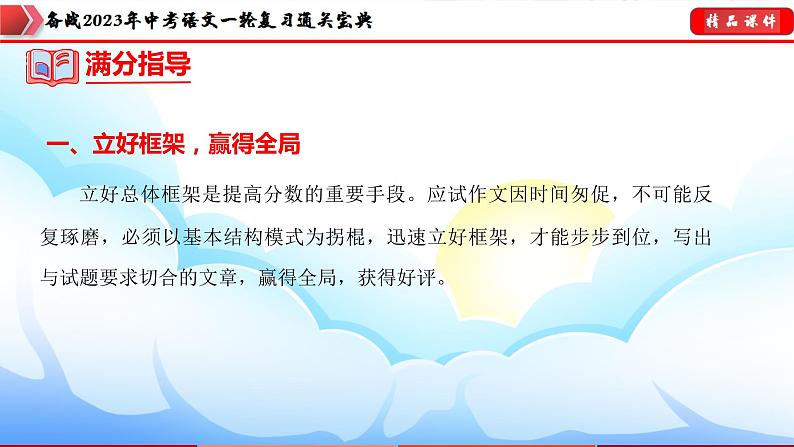 备战2023年中考语文一轮复习通关宝典

精品课件

满分指导

一、立好框架，赢得全局

立好总体框架是提高分数的重要手段。应试作文因时间匆促，不可能反复琢磨，必须以基本结构模式为拐棍，迅速立好框架，才能步步到位，写出与试题要求切合的文章，赢得全局，获得好评。